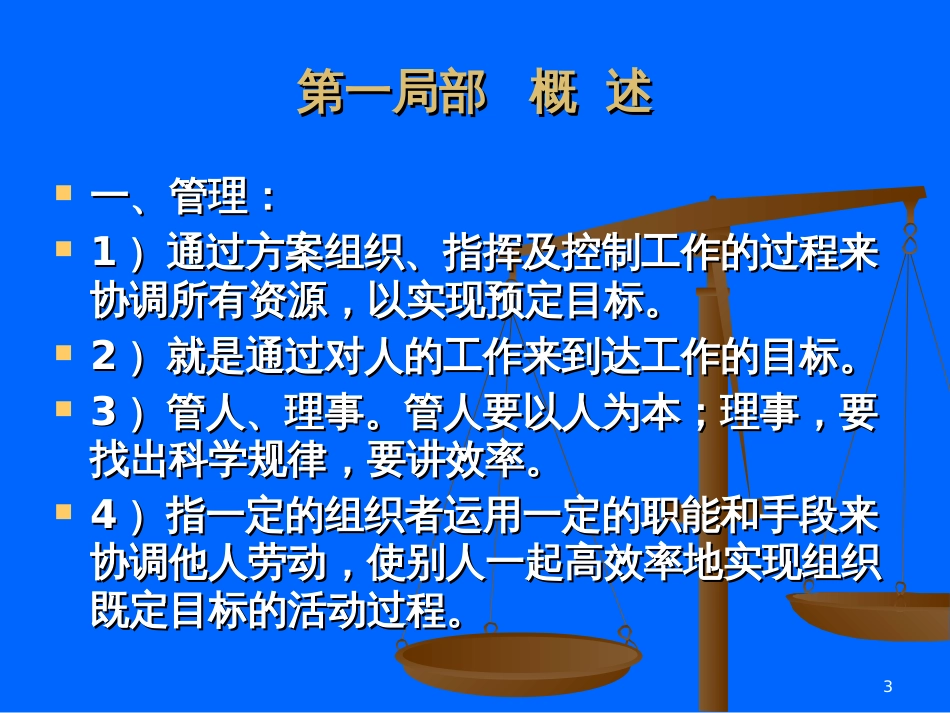 第一局部　概 述

一、管理：

1）通过方案组织、指挥及控制工作的过程来协调所有资源，以实现预定目标。

2）就是通过对人的工作来到达工作的目标。

3）管人、理事。管人要以人为本；理事，要找出科学规律，要讲效率。

4）指一定的组织者运用一定的职能和手段来协调他人劳动，使别人一起高效率地实现组织既定目标的活动过程。

3